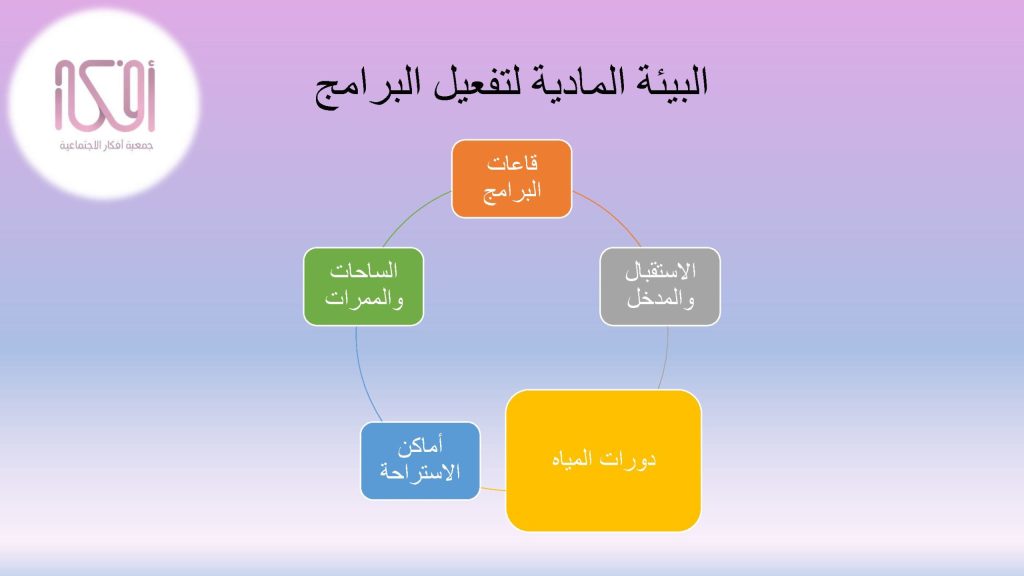 أفكار
جمعية أفكار الاجتماعية

البيئة المادية لتفعيل البرامج

قاعات البرامج

الاستقبال والمدخل

دورات المياه

أماكن الاستراحة

الساحات والممرات